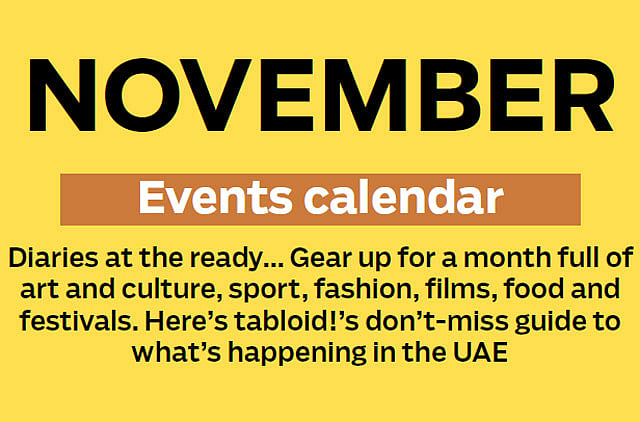 NOVEMBER

Events calendar

Diaries at the ready... Gear up for a month full of art and culture, sport, fashion, films, food and festivals. Here's tabloid!'s don't-miss guide to what's happening in the UAE